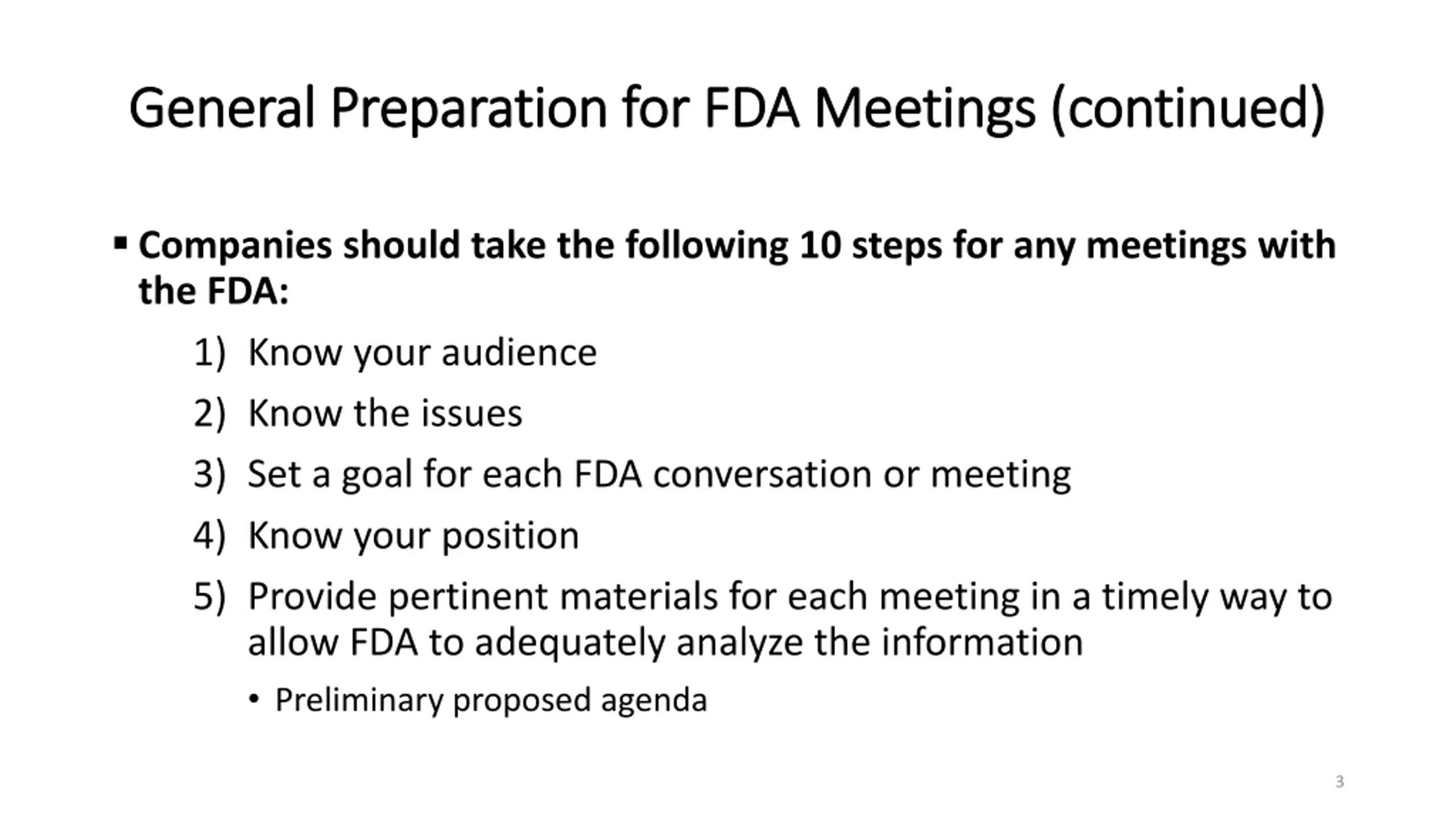 General Preparation for FDA Meetings (continued)

▪ Companies should take the following 10 steps for any meetings with the FDA:

1) Know your audience

2) Know the issues

3) Set a goal for each FDA conversation or meeting

4) Know your position

5) Provide pertinent materials for each meeting in a timely way to allow FDA to adequately analyze the information

• Preliminary proposed agenda

3